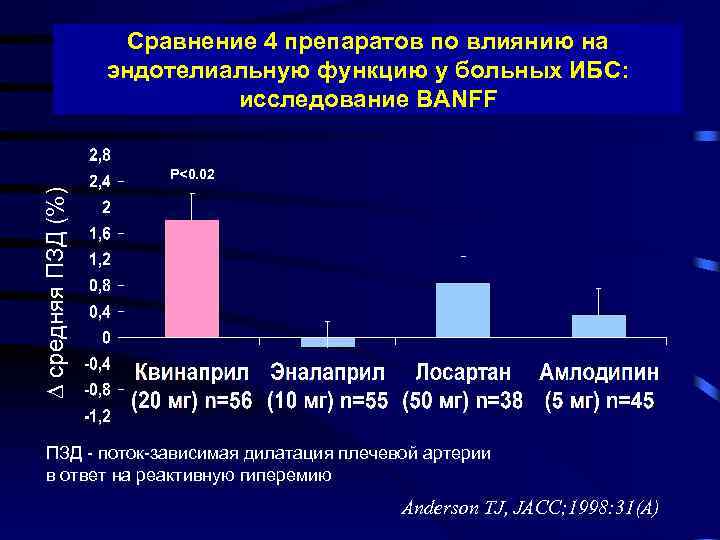 Сравнение 4 препаратов по влиянию на эндотелиальную функцию у больных ИБС: исследование BANFF

Δ средняя ПЗД (%)

2,8
2,4
2
1,6
1,2
0,8
0,4
0
-0,4
-0,8
-1,2

P<0.02

Квинаприл (20 мг) n=56
Эналаприл (10 мг) n=55
Лосартан (50 мг) n=38
Амлодипин (5 мг) n=45

ПЗД - поток-зависимая дилатация плечевой артерии в ответ на реактивную гиперемию

Anderson TJ, JACC;1998:31(A)